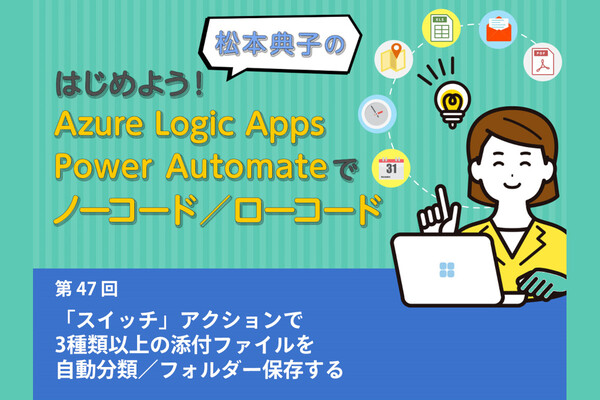 松本典子の

はじめよう！
Azure Logic Apps
Power Automateで
ノーコード／ローコード

XLS

PDF

31

第47回
「スイッチ」アクションで
3種類以上の添付ファイルを
自動分類／フォルダー保存する